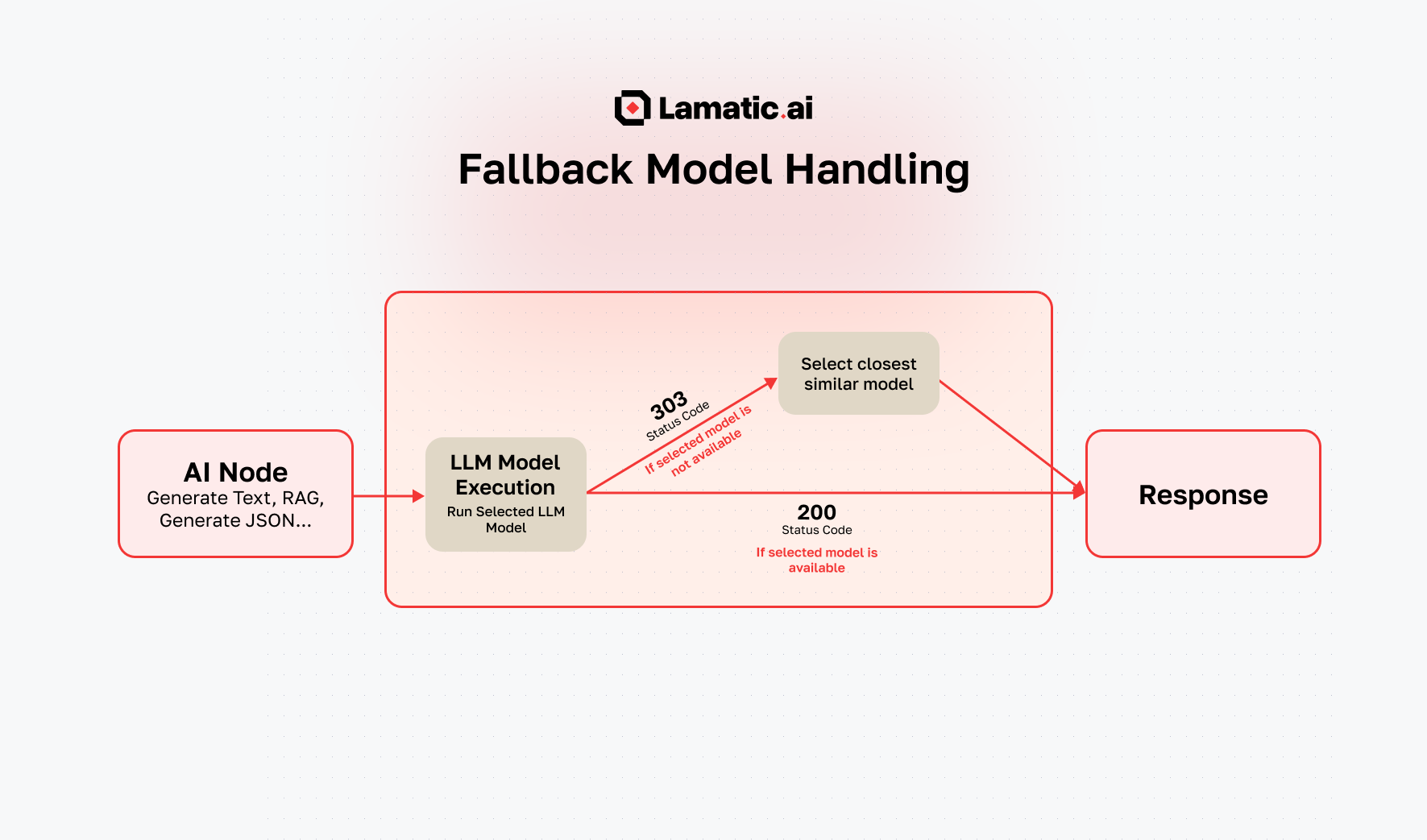 Lamatic.ai

Fallback Model Handling

AI Node
Generate Text, RAG, Generate JSON...

LLM Model Execution
Run Selected LLM Model

303
Status Code
If selected model is not available

Select closest similar model

200
Status Code
If selected model is available

Response